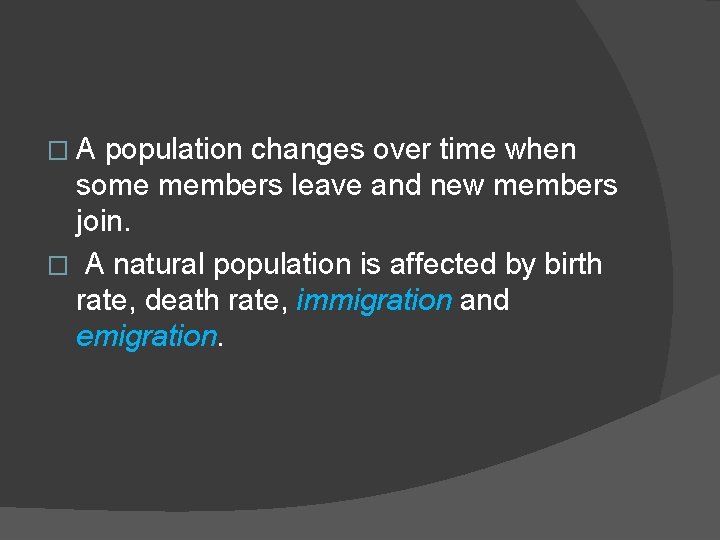 □ A population changes over time when some members leave and new members join.

□ A natural population is affected by birth rate, death rate, immigration and emigration.